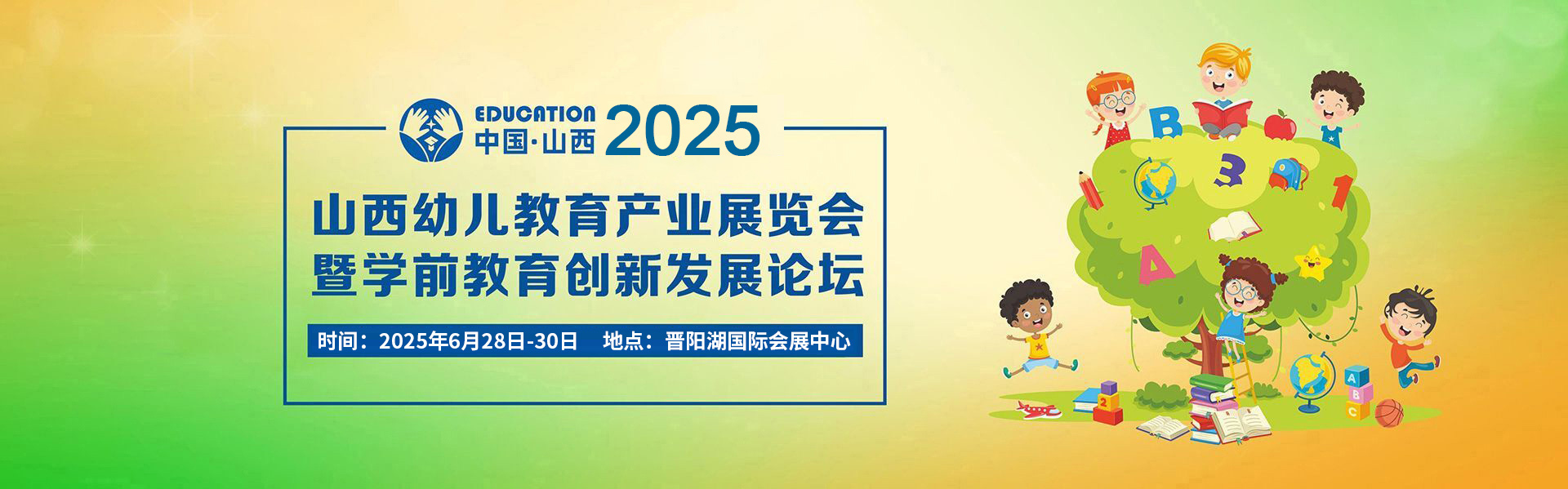 EDUCATION
中国·山西 2025

山西幼儿教育产业展览会
暨学前教育创新发展论坛

时间：2025年6月28日-30日 地点：晋阳湖国际会展中心

B
3
1
A
2
A
B
C